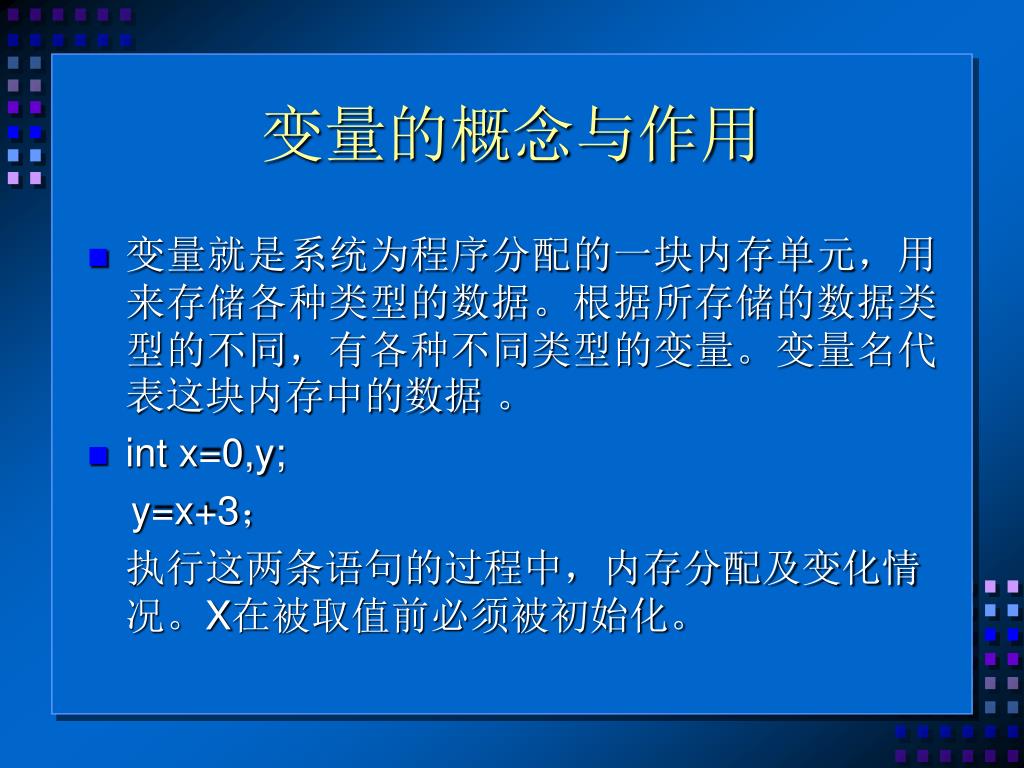 变量的概念与作用

变量就是系统为程序分配的一块内存单元，用来存储各种类型的数据。根据所存储的数据类型的不同，有各种不同类型的变量。变量名代表这块内存中的数据 。

int x=0,y;

y=x+3；

执行这两条语句的过程中，内存分配及变化情况。X在被取值前必须被初始化。